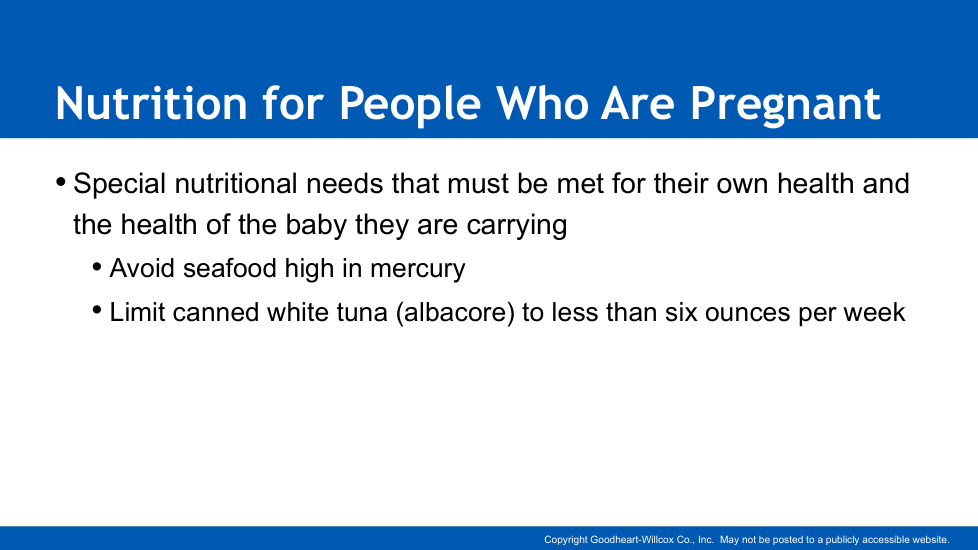 Nutrition for People Who Are Pregnant

• Special nutritional needs that must be met for their own health and the health of the baby they are carrying

• Avoid seafood high in mercury

• Limit canned white tuna (albacore) to less than six ounces per week

Copyright Goodheart-Willcox Co., Inc. May not be posted to a publicly accessible website.